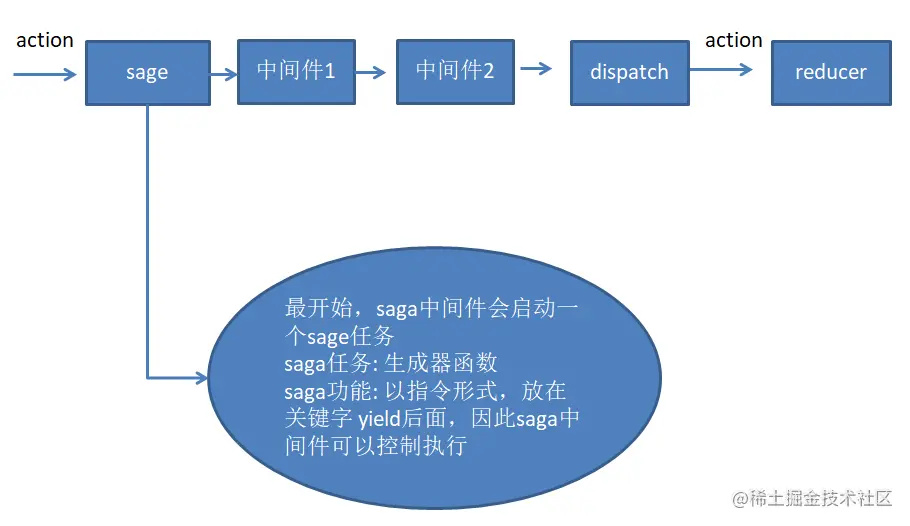 action

sage

中间件1

中间件2

dispatch

action

reducer

最开始，saga中间件会启动一个sage任务
saga任务: 生成器函数
saga功能: 以指令形式，放在关键字 yield后面，因此saga中间件可以控制执行

@稀土掘金技术社区